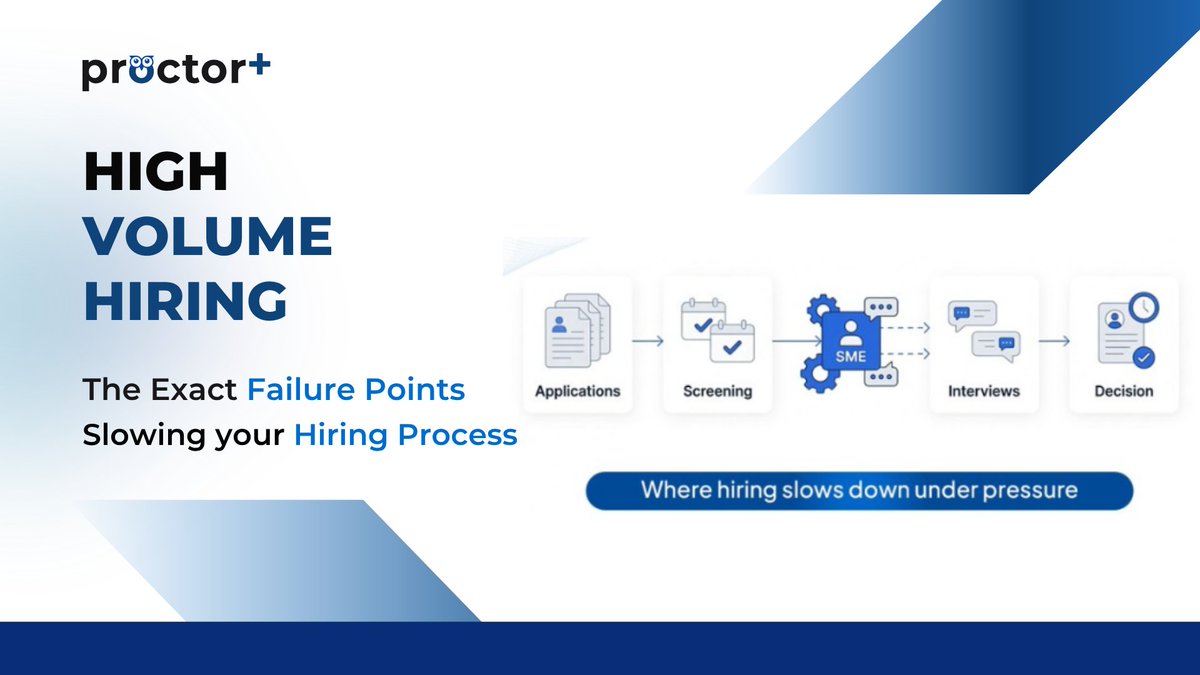 proctor+

HIGH VOLUME HIRING

The Exact Failure Points Slowing your Hiring Process

Applications

Screening

SME

Interviews

Decision

Where hiring slows down under pressure